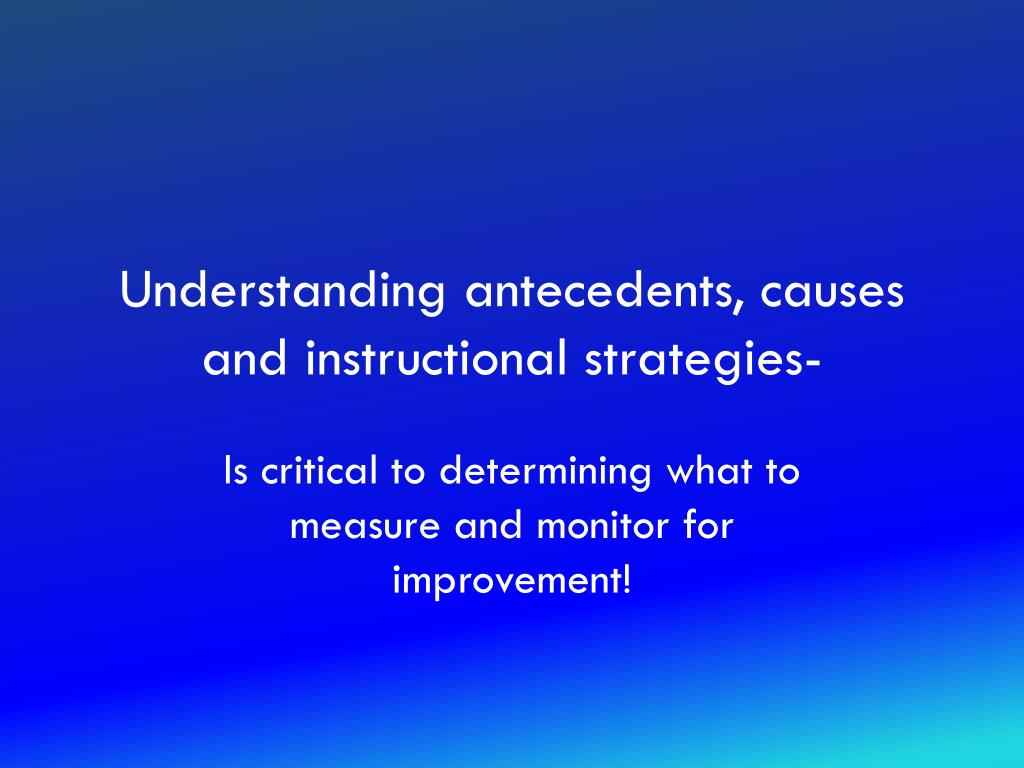 Understanding antecedents, causes and instructional strategies-

Is critical to determining what to measure and monitor for improvement!